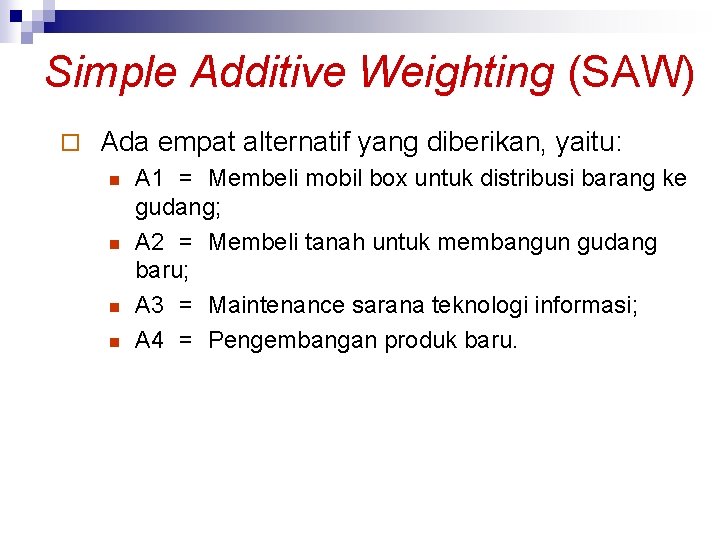 Simple Additive Weighting (SAW)

Ada empat alternatif yang diberikan, yaitu:

A1 = Membeli mobil box untuk distribusi barang ke gudang;

A2 = Membeli tanah untuk membangun gudang baru;

A3 = Maintenance sarana teknologi informasi;

A4 = Pengembangan produk baru.